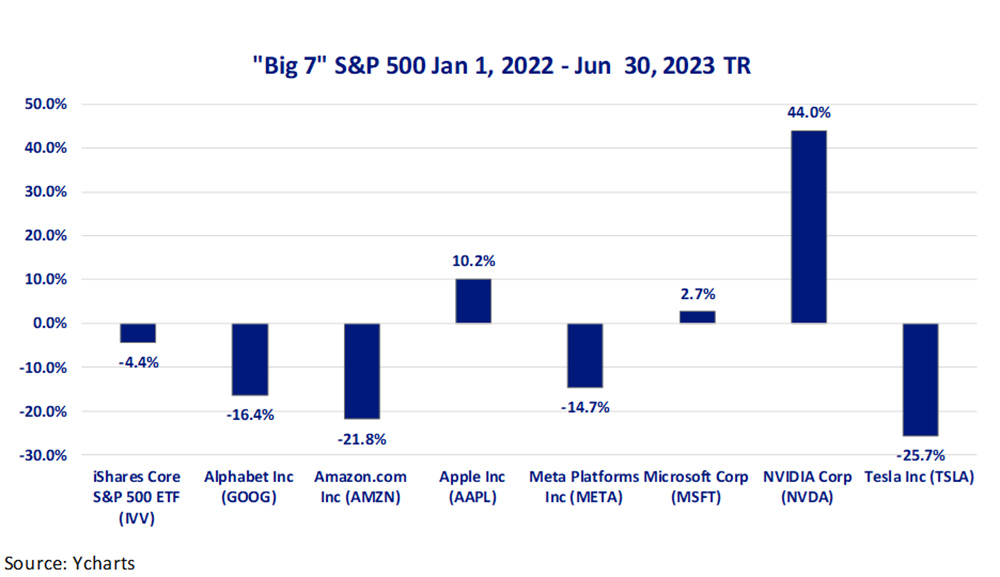 "Big 7" S&P 500 Jan 1, 2022 - Jun 30, 2023 TR

50.0%
40.0%
30.0%
20.0%
10.0%
0.0%
-10.0%
-20.0%
-30.0%

-4.4%
-16.4%
-21.8%
10.2%
-14.7%
2.7%
44.0%
-25.7%

iShares Core S&P 500 ETF (IVV)
Alphabet Inc (GOOG)
Amazon.com Inc (AMZN)
Apple Inc (AAPL)
Meta Platforms Inc (META)
Microsoft Corp (MSFT)
NVIDIA Corp (NVDA)
Tesla Inc (TSLA)

Source: Ycharts